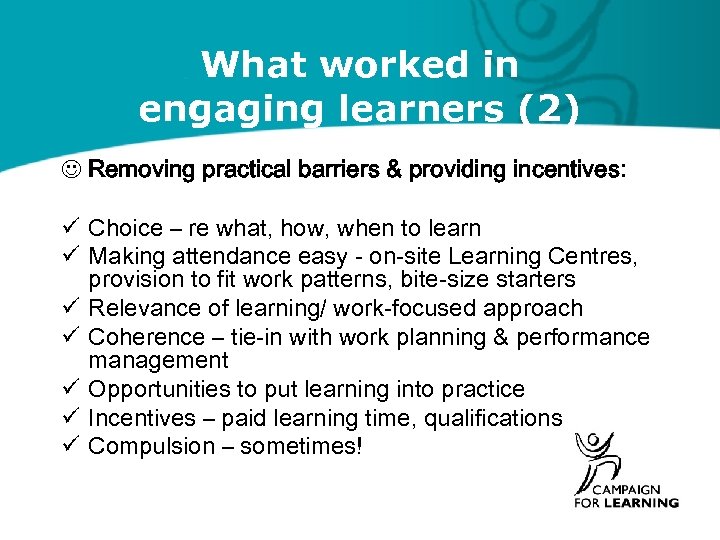 What worked in engaging learners (2)

☺ Removing practical barriers & providing incentives:

✓ Choice – re what, how, when to learn
✓ Making attendance easy - on-site Learning Centres, provision to fit work patterns, bite-size starters
✓ Relevance of learning/ work-focused approach
✓ Coherence – tie-in with work planning & performance management
✓ Opportunities to put learning into practice
✓ Incentives – paid learning time, qualifications
✓ Compulsion – sometimes!

CAMPAIGN FOR LEARNING